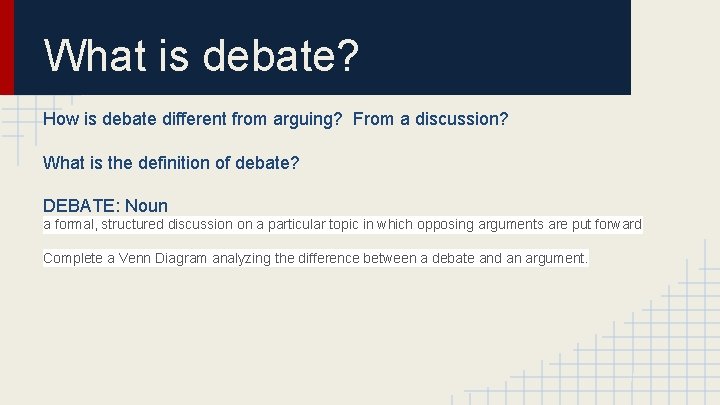 What is debate?

How is debate different from arguing? From a discussion?

What is the definition of debate?

DEBATE: Noun
a formal, structured discussion on a particular topic in which opposing arguments are put forward

Complete a Venn Diagram analyzing the difference between a debate and an argument.